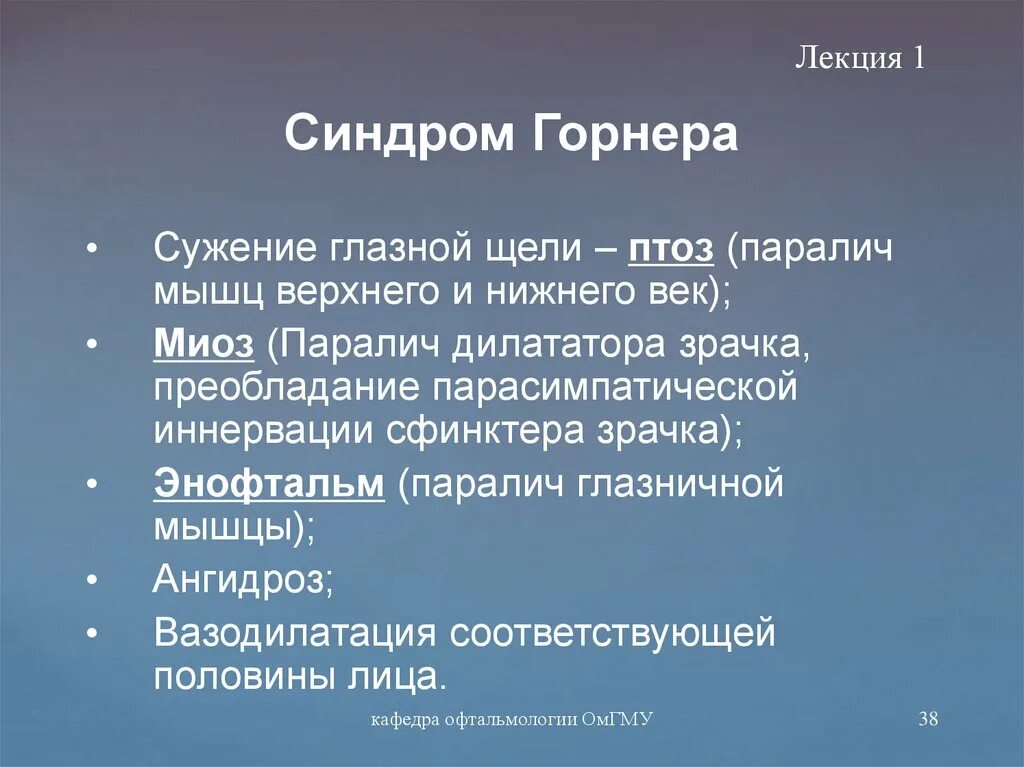 Лекция 1

Синдром Горнера

• Сужение глазной щели – птоз (паралич мышц верхнего и нижнего век);
• Миоз (Паралич дилататора зрачка, преобладание парасимпатической иннервации сфинктера зрачка);
• Энофтальм (паралич глазничной мышцы);
• Ангидроз;
• Вазодилатация соответствующей половины лица.

кафедра офтальмологии ОмГМУ

38